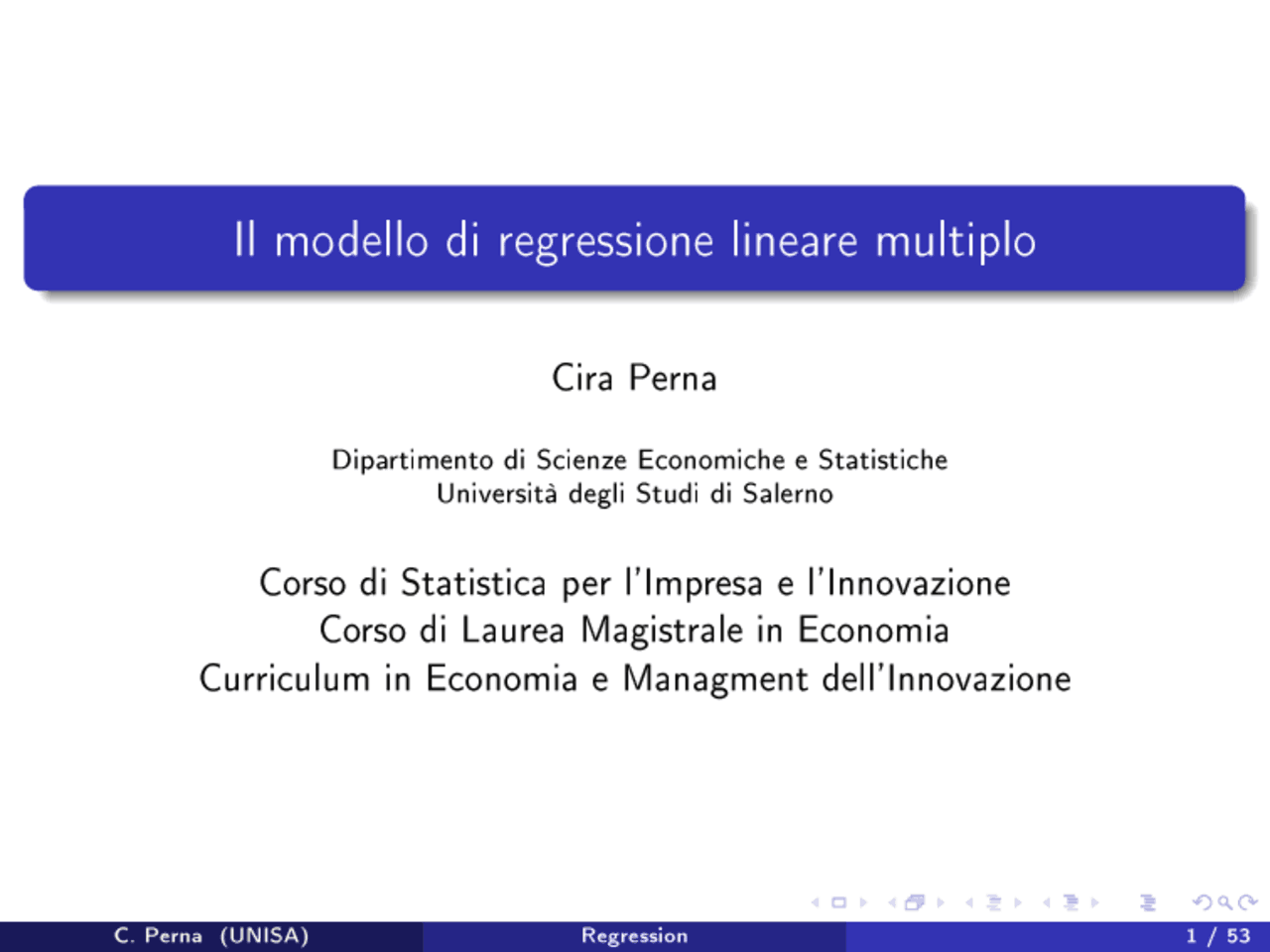 Il modello di regressione lineare multiplo

Cira Perna

Dipartimento di Scienze Economiche e Statistiche
Università degli Studi di Salerno

Corso di Statistica per l'Impresa e l'Innovazione
Corso di Laurea Magistrale in Economia
Curriculum in Economia e Managment dell'Innovazione

C. Perna (UNISA) Regression 1 / 53